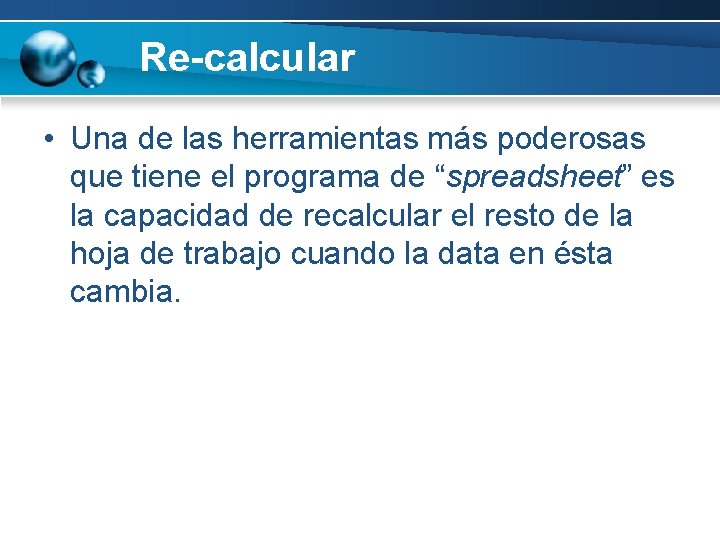 Re-calcular

• Una de las herramientas más poderosas que tiene el programa de “spreadsheet” es la capacidad de recalcular el resto de la hoja de trabajo cuando la data en ésta cambia.